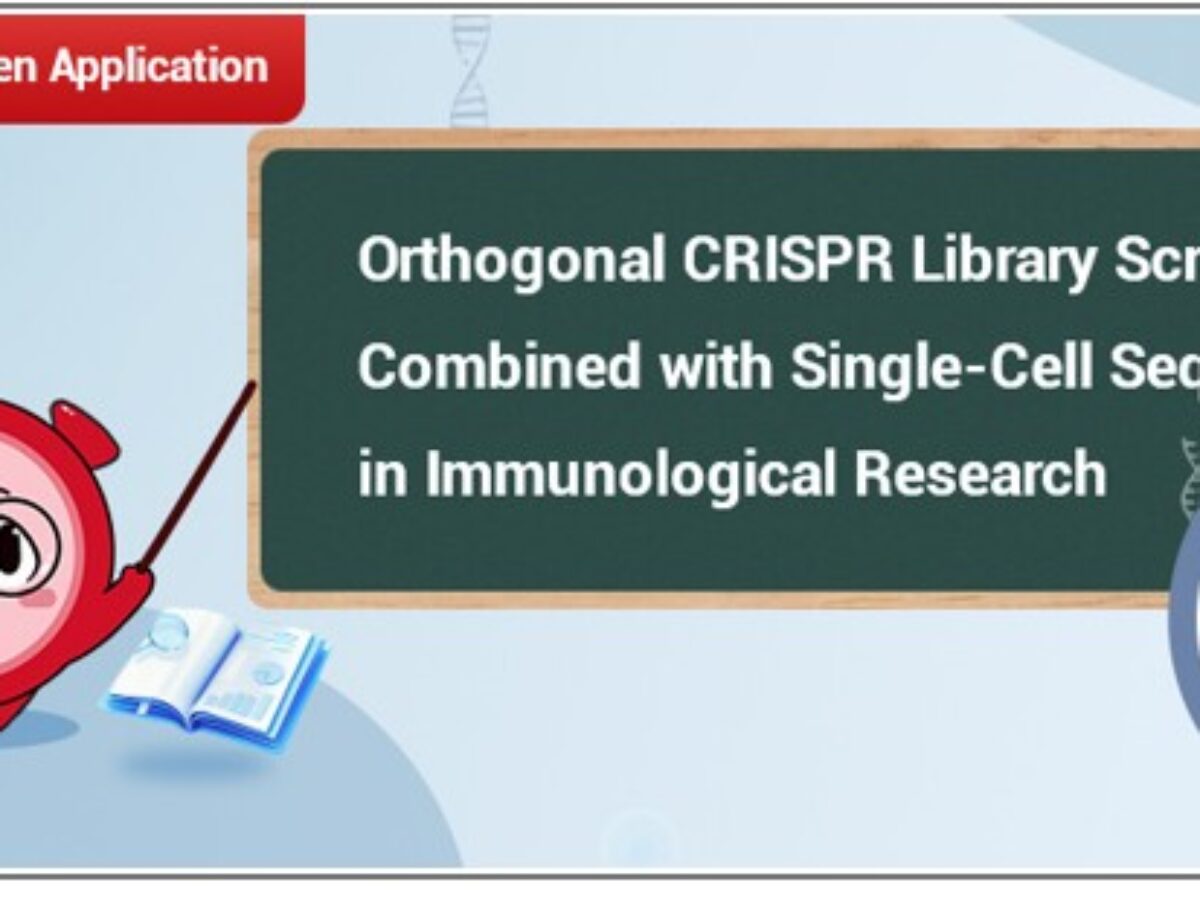 en Application

Orthogonal CRISPR Library Scr
Combined with Single-Cell Seq
in Immunological Research